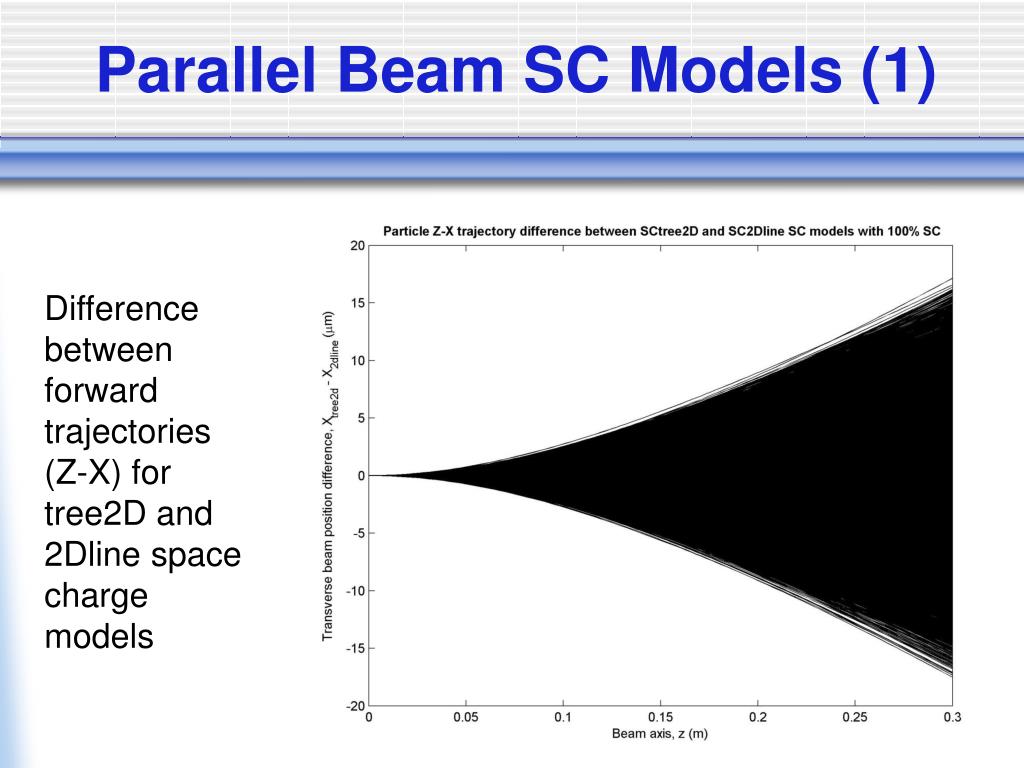 Parallel Beam SC Models (1)

Difference between forward trajectories (Z-X) for tree2D and 2Dline space charge models

Particle Z-X trajectory difference between SCtree2D and SC2Dline SC models with 100% SC

Transverse beam position difference, $X_{tree2d} - X_{2dline}$ ($\mu$m)

20
15
10
5
0
-5
-10
-15
-20

0
0.05
0.1
0.15
0.2
0.25
0.3

Beam axis, z (m)